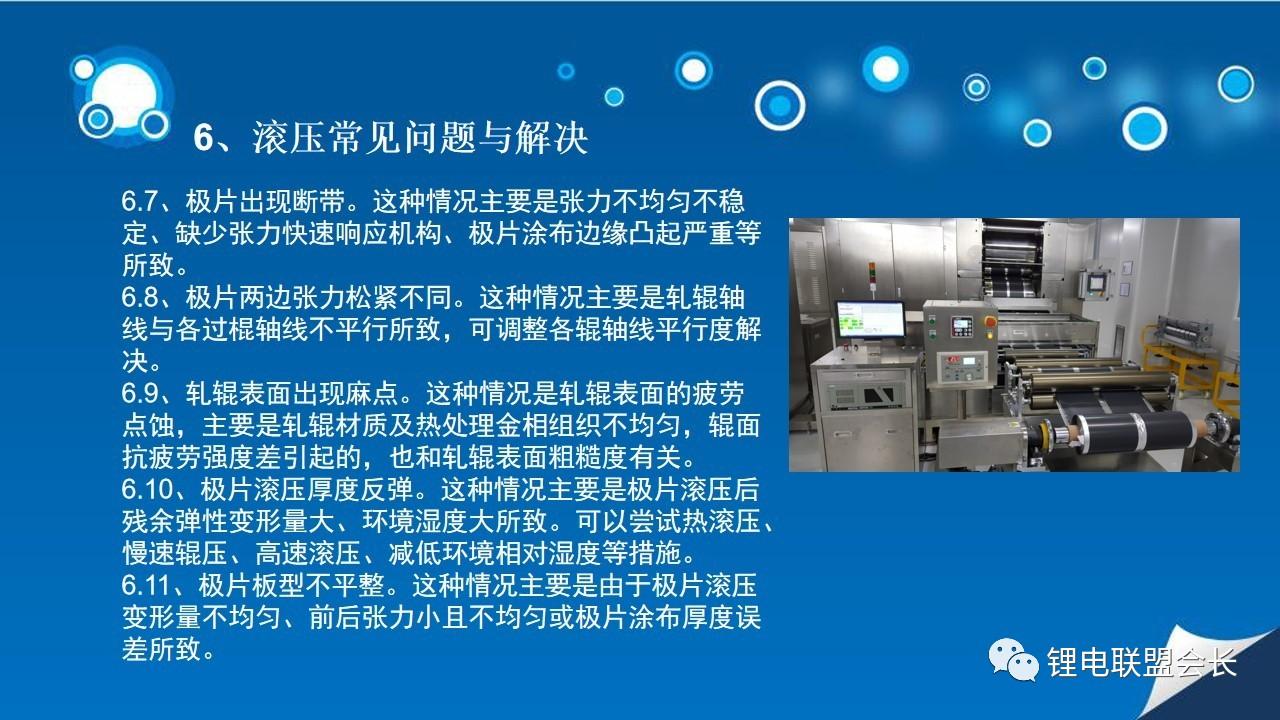 6、滚压常见问题与解决

6.7、极片出现断带。这种情况主要是张力不均匀不稳定、缺少张力快速响应机构、极片涂布边缘凸起严重等所致。
6.8、极片两边张力松紧不同。这种情况主要是轧辊轴线与各过棍轴线不平行所致，可调整各辊轴线平行度解决。
6.9、轧辊表面出现麻点。这种情况是轧辊表面的疲劳点蚀，主要是轧辊材质及热处理金相组织不均匀，辊面抗疲劳强度差引起的，也和轧辊表面粗糙度有关。
6.10、极片滚压厚度反弹。这种情况主要是极片滚压后残余弹性变形量大、环境湿度大所致。可以尝试热滚压、慢速辊压、高速滚压、减低环境相对湿度等措施。
6.11、极片板型不平整。这种情况主要是由于极片滚压变形量不均匀、前后张力小且不均匀或极片涂布厚度误差所致。

锂电联盟会长